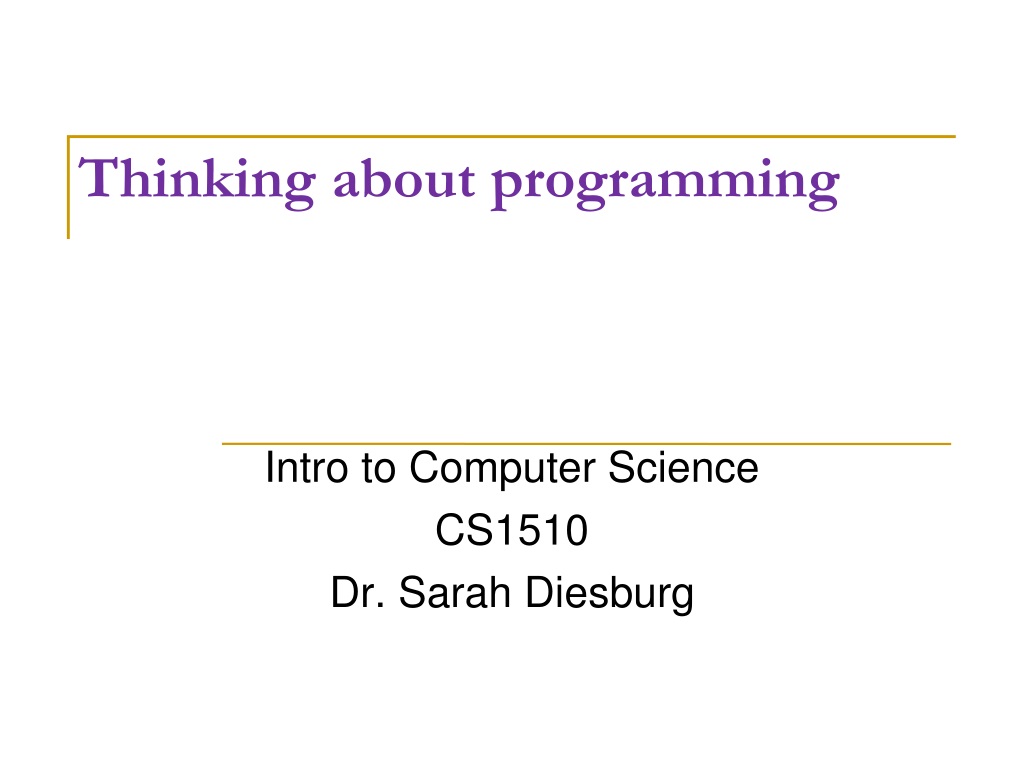 Thinking about programming

Intro to Computer Science
CS1510
Dr. Sarah Diesburg